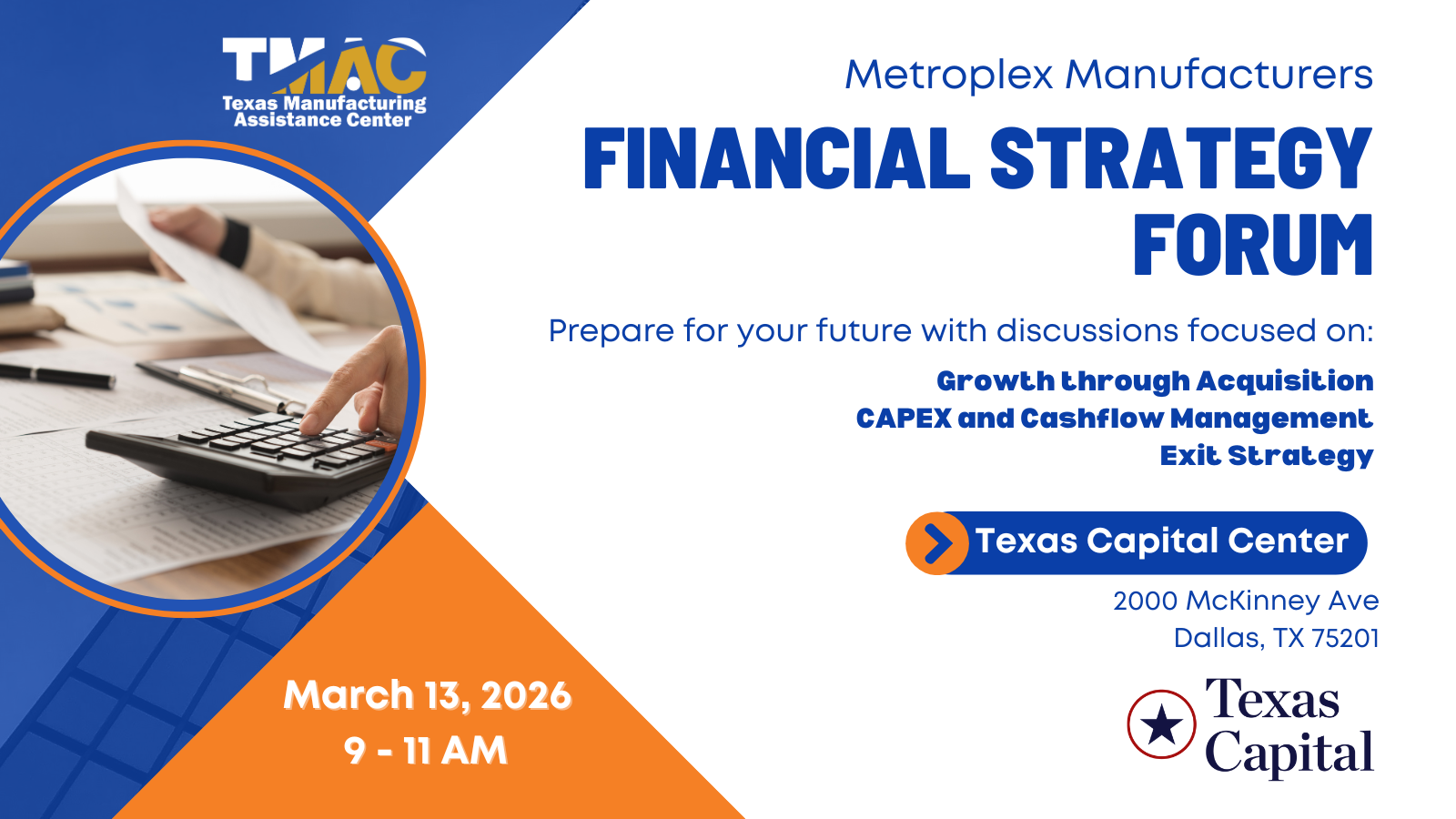 TMAC
Texas Manufacturing Assistance Center

Metroplex Manufacturers

FINANCIAL STRATEGY FORUM

Prepare for your future with discussions focused on:

Growth through Acquisition
CAPEX and Cashflow Management
Exit Strategy

Texas Capital Center

2000 McKinney Ave
Dallas, TX 75201

Texas Capital

March 13, 2026
9 - 11 AM